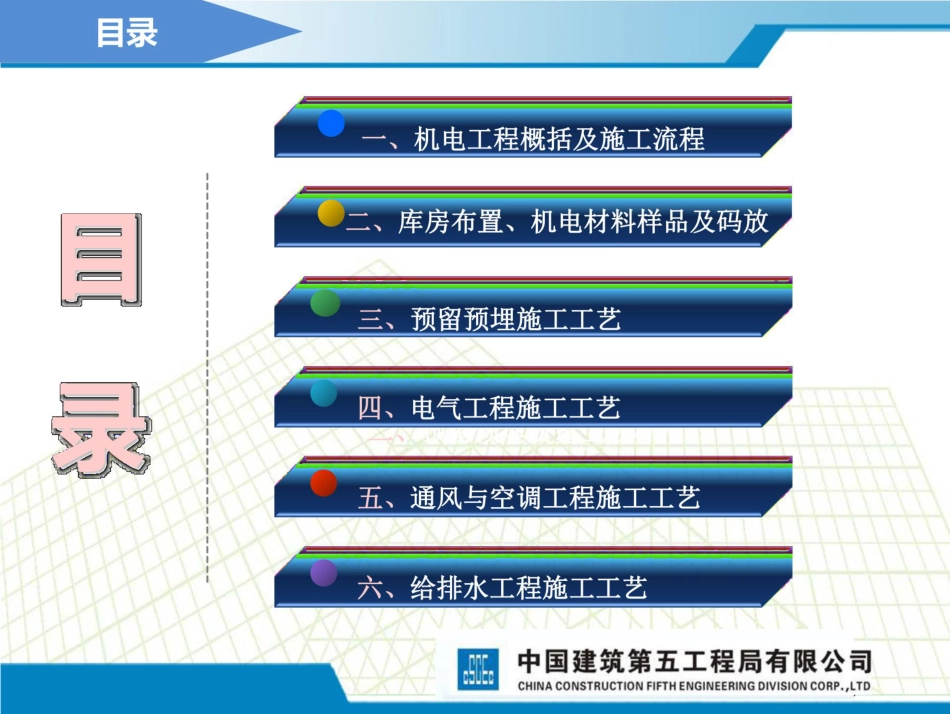 目录

目录

一、机电工程概括及施工流程

二、库房布置、机电材料样品及码放

三、预留预埋施工工艺

四、电气工程施工工艺

五、通风与空调工程施工工艺

六、给排水工程施工工艺

中国建筑第五工程局有限公司
CHINA CONSTRUCTION FIFTH ENGINEERING DIVISION CORP.,LTD